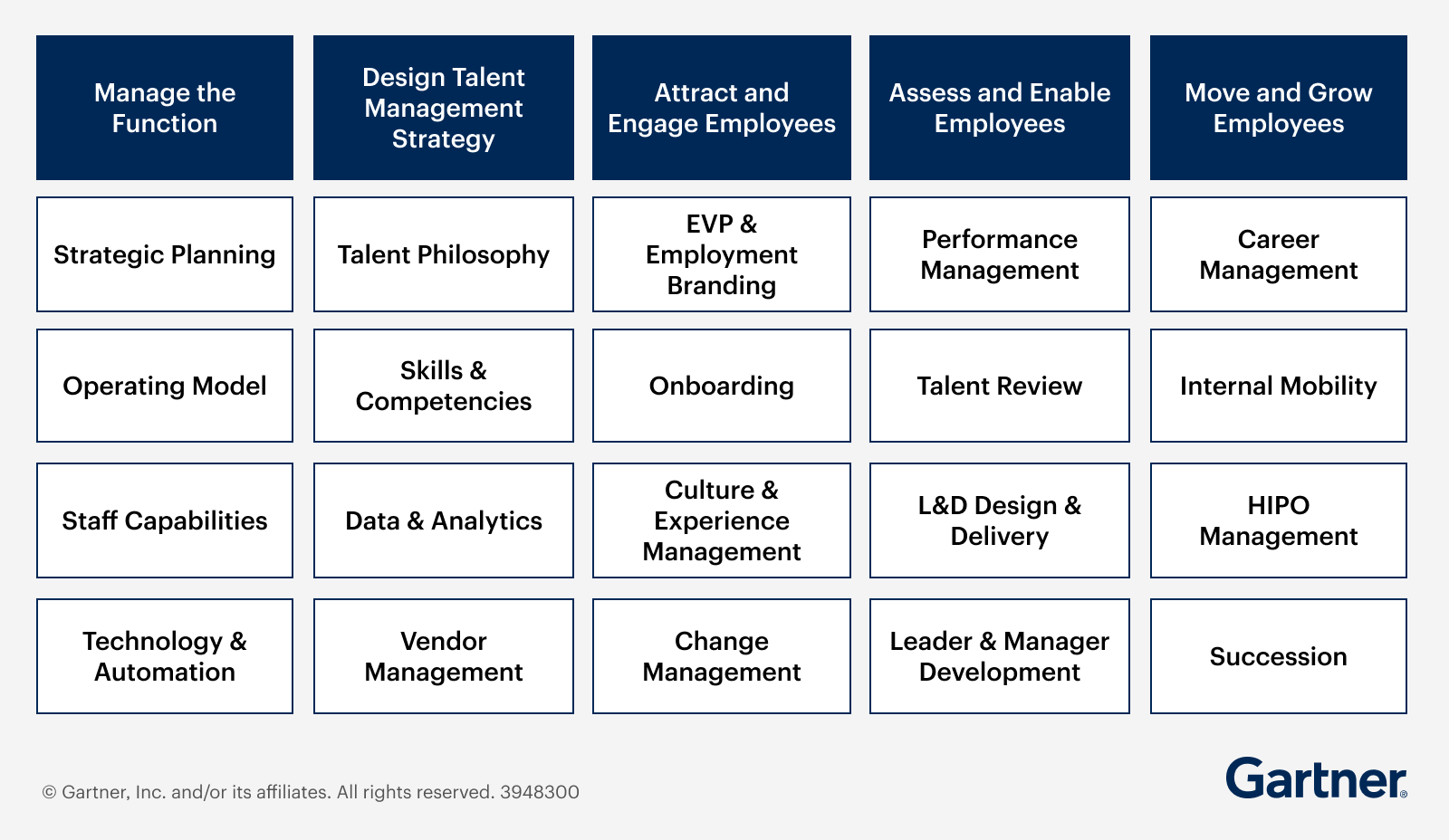 | Manage the Function | Design Talent Management Strategy | Attract and Engage Employees | Assess and Enable Employees | Move and Grow Employees |
|---|---|---|---|---|
| Strategic Planning | Talent Philosophy | EVP & Employment Branding | Performance Management | Career Management |
| Operating Model | Skills & Competencies | Onboarding | Talent Review | Internal Mobility |
| Staff Capabilities | Data & Analytics | Culture & Experience Management | L&D Design & Delivery | HIPO Management |
| Technology & Automation | Vendor Management | Change Management | Leader & Manager Development | Succession |

© Gartner, Inc. and/or its affiliates. All rights reserved. 3948300

Gartner®